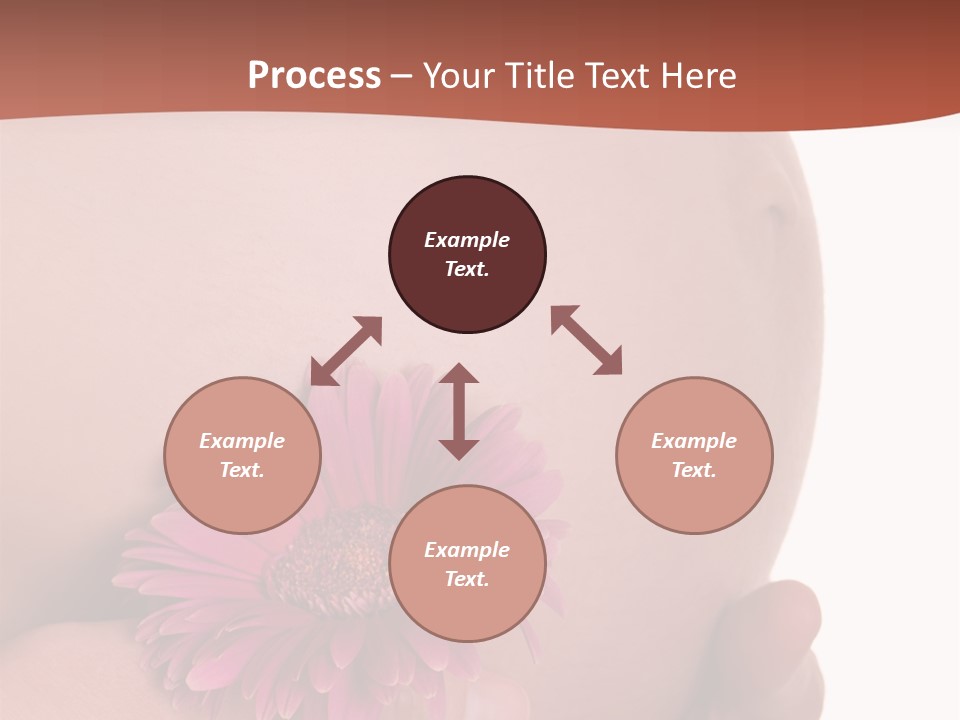 Process – Your Title Text Here

Example Text.

Example Text.

Example Text.

Example Text.